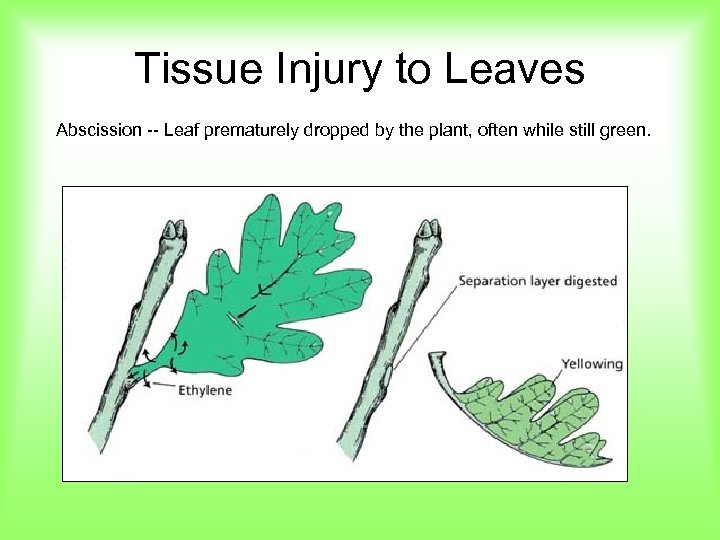 Tissue Injury to Leaves

Abscission -- Leaf prematurely dropped by the plant, often while still green.

Ethylene

Separation layer digested

Yellowing